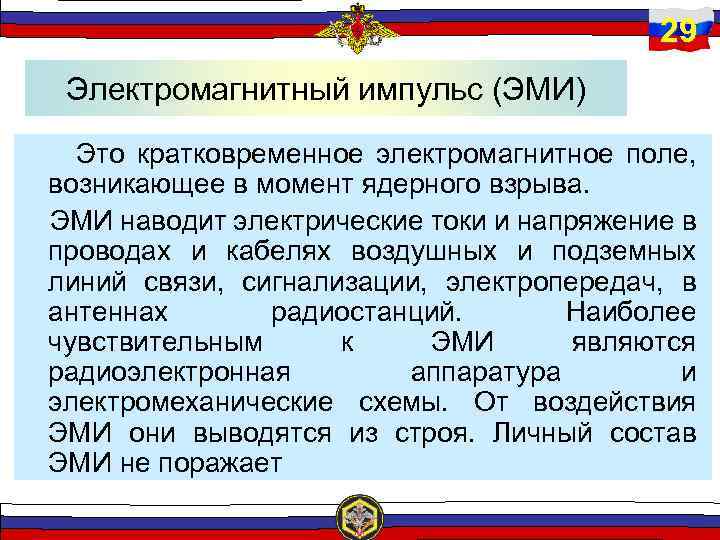 29

Электромагнитный импульс (ЭМИ)

Это кратковременное электромагнитное поле, возникающее в момент ядерного взрыва.

ЭМИ наводит электрические токи и напряжение в проводах и кабелях воздушных и подземных линий связи, сигнализации, электропередач, в антеннах радиостанций. Наиболее чувствительным к ЭМИ являются радиоэлектронная аппаратура и электромеханические схемы. От воздействия ЭМИ они выводятся из строя. Личный состав ЭМИ не поражает